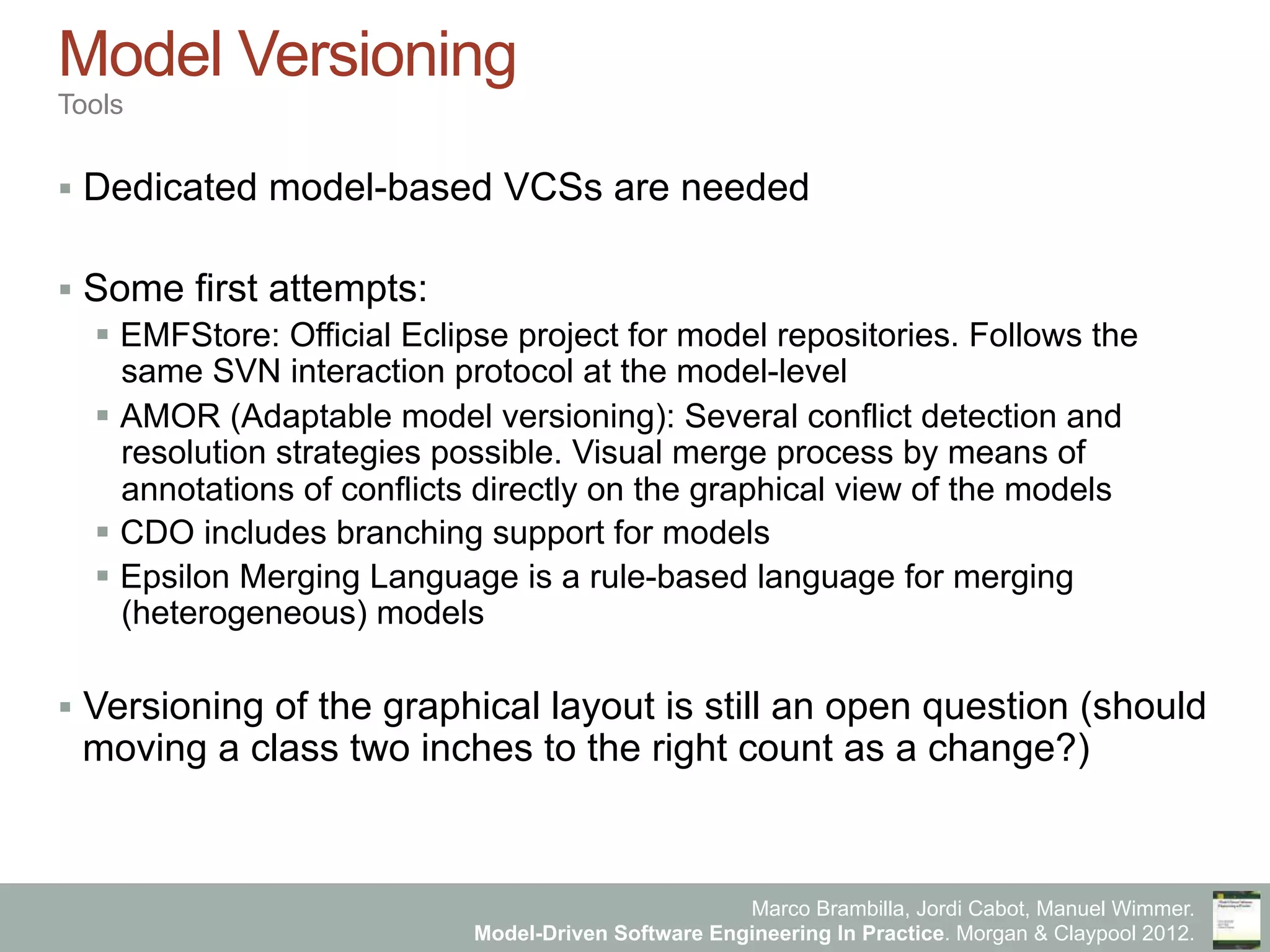 Model Versioning
Tools

▪ Dedicated model-based VCSs are needed

▪ Some first attempts:
▪ EMFStore: Official Eclipse project for model repositories. Follows the same SVN interaction protocol at the model-level
▪ AMOR (Adaptable model versioning): Several conflict detection and resolution strategies possible. Visual merge process by means of annotations of conflicts directly on the graphical view of the models
▪ CDO includes branching support for models
▪ Epsilon Merging Language is a rule-based language for merging (heterogeneous) models

▪ Versioning of the graphical layout is still an open question (should moving a class two inches to the right count as a change?)

Marco Brambilla, Jordi Cabot, Manuel Wimmer.
Model-Driven Software Engineering In Practice. Morgan & Claypool 2012.